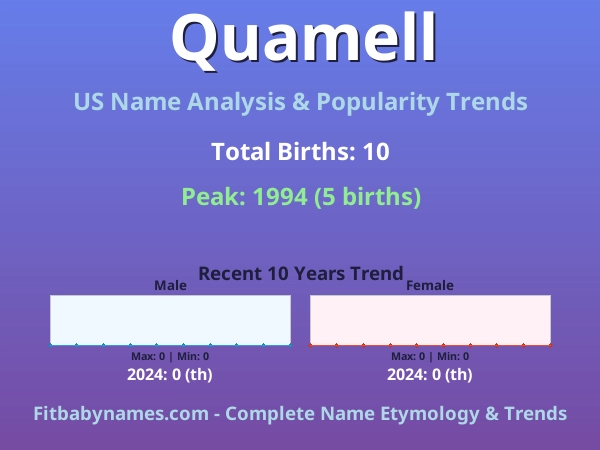 Quamell

US Name Analysis & Popularity Trends

Total Births: 10

Peak: 1994 (5 births)

Recent 10 Years Trend

Male

Max: 0 | Min: 0

2024: 0 (th)

Female

Max: 0 | Min: 0

2024: 0 (th)

Fitbabynames.com - Complete Name Etymology & Trends